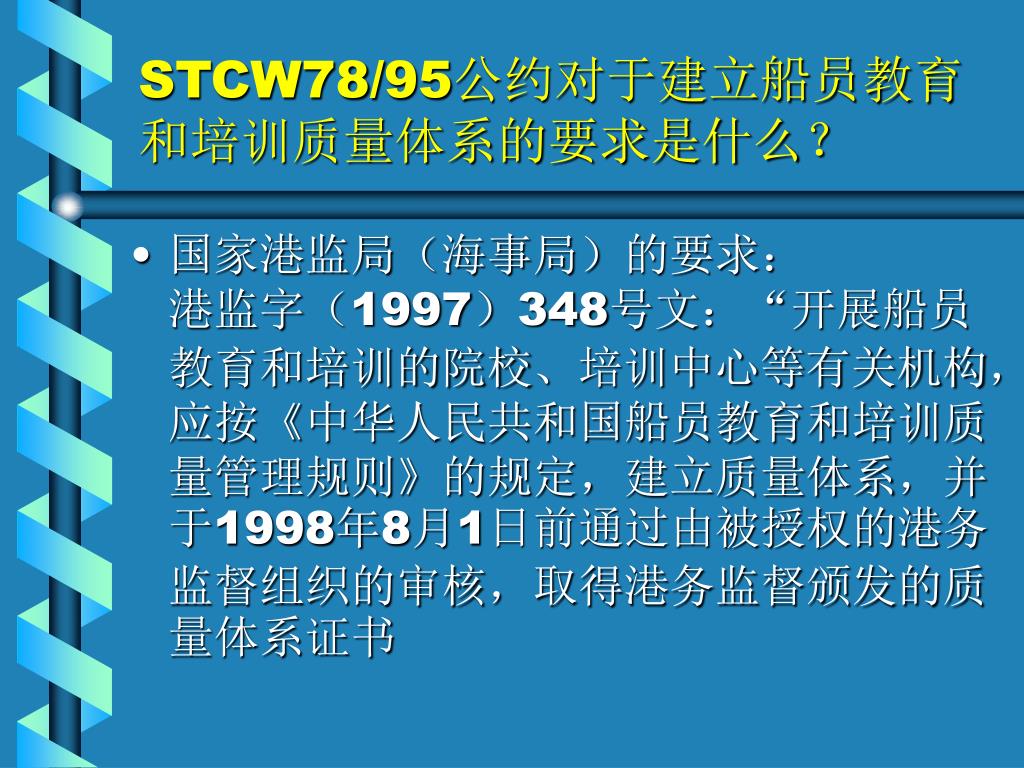 STCW78/95公约对于建立船员教育和培训质量体系的要求是什么？

• 国家港监局（海事局）的要求：
港监字（1997）348号文：“开展船员教育和培训的院校、培训中心等有关机构，应按《中华人民共和国船员教育和培训质量管理规则》的规定，建立质量体系，并于1998年8月1日前通过由被授权的港务监督组织的审核，取得港务监督颁发的质量体系证书